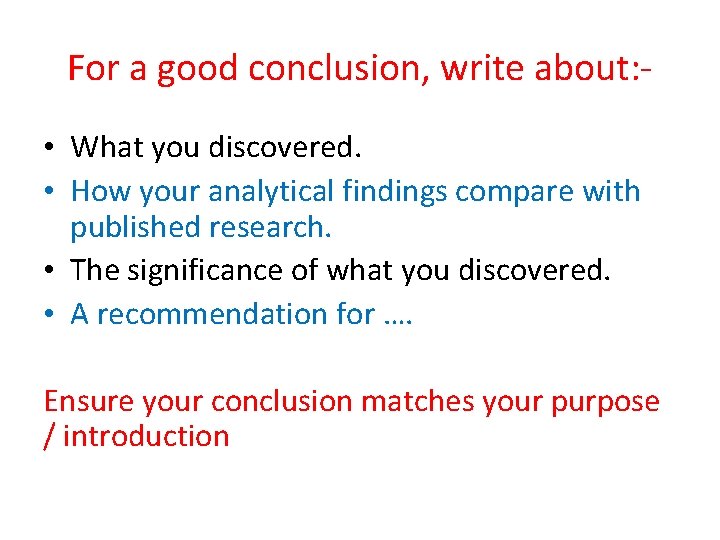 For a good conclusion, write about:-

• What you discovered.
• How your analytical findings compare with published research.
• The significance of what you discovered.
• A recommendation for ….

Ensure your conclusion matches your purpose / introduction